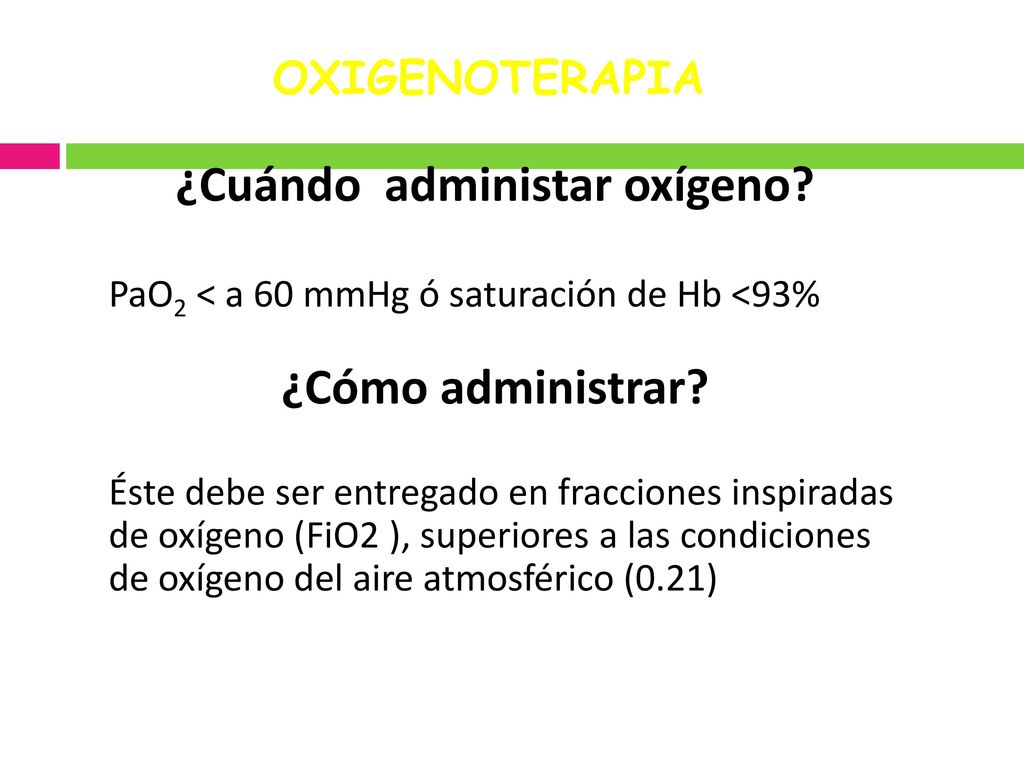 OXIGENOTERAPIA

¿Cuándo administar oxígeno?

$PaO_2$ < a 60 mmHg ó saturación de Hb <93%

¿Cómo administrar?

Éste debe ser entregado en fracciones inspiradas de oxígeno (FiO2 ), superiores a las condiciones de oxígeno del aire atmosférico (0.21)